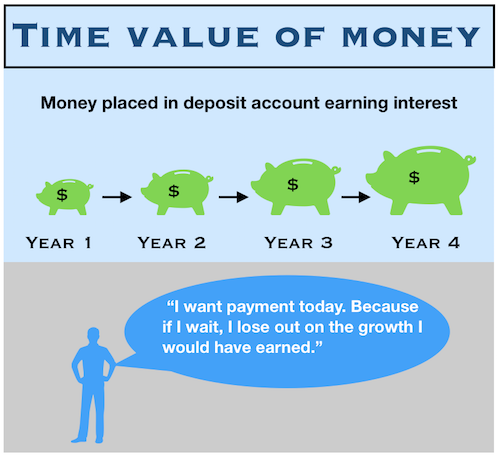 TIME VALUE OF MONEY

Money placed in deposit account earning interest

$ $ $ $

YEAR 1 YEAR 2 YEAR 3 YEAR 4

“I want payment today. Because if I wait, I lose out on the growth I would have earned.”